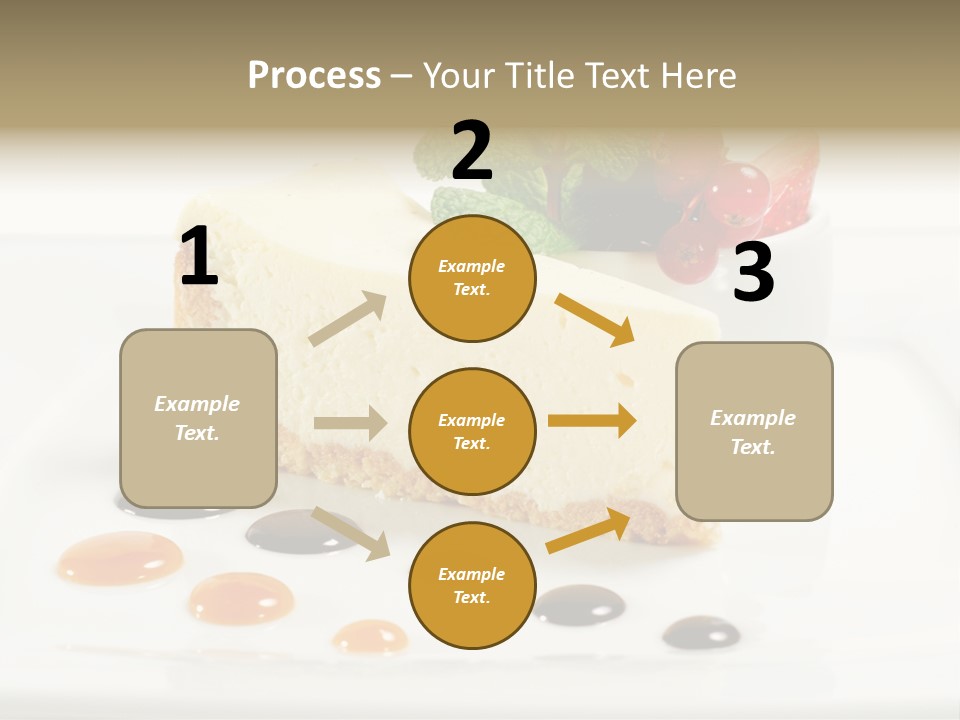 Process – Your Title Text Here

1

Example Text.

2

Example Text.

Example Text.

Example Text.

3

Example Text.